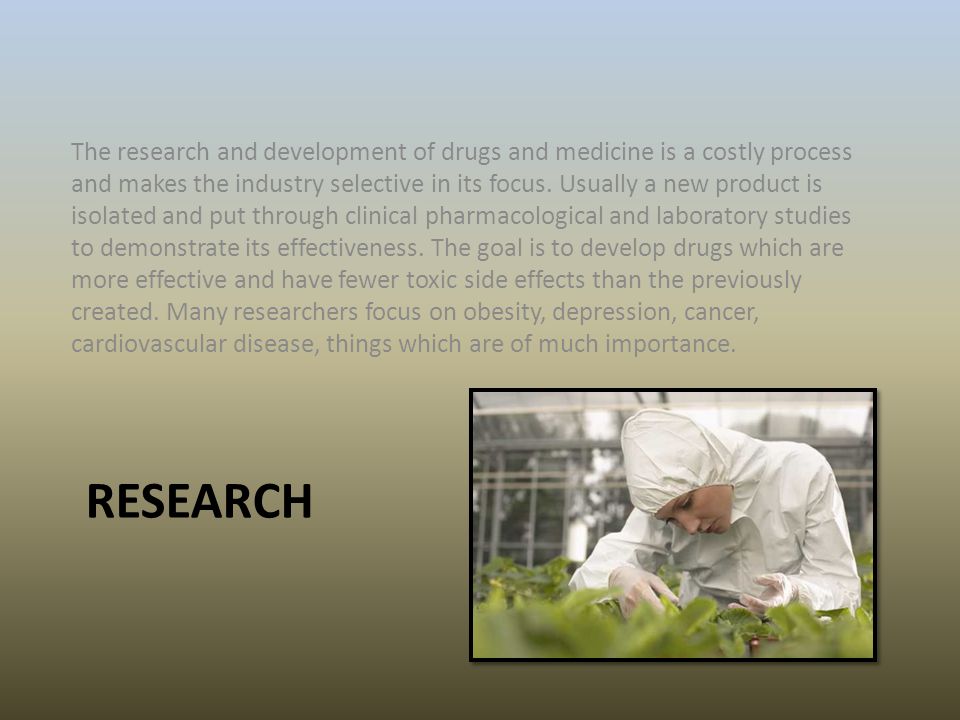 The research and development of drugs and medicine is a costly process and makes the industry selective in its focus. Usually a new product is isolated and put through clinical pharmacological and laboratory studies to demonstrate its effectiveness. The goal is to develop drugs which are more effective and have fewer toxic side effects than the previously created. Many researchers focus on obesity, depression, cancer, cardiovascular disease, things which are of much importance.

RESEARCH